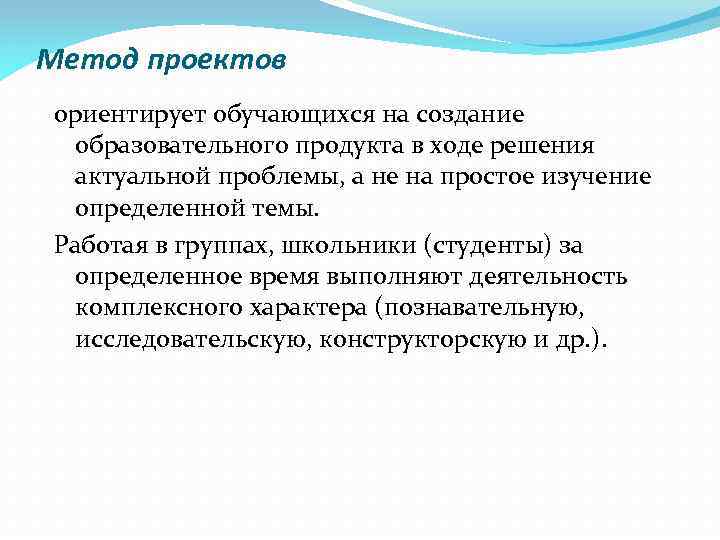 Метод проектов

ориентирует обучающихся на создание образовательного продукта в ходе решения актуальной проблемы, а не на простое изучение определенной темы.

Работая в группах, школьники (студенты) за определенное время выполняют деятельность комплексного характера (познавательную, исследовательскую, конструкторскую и др.).